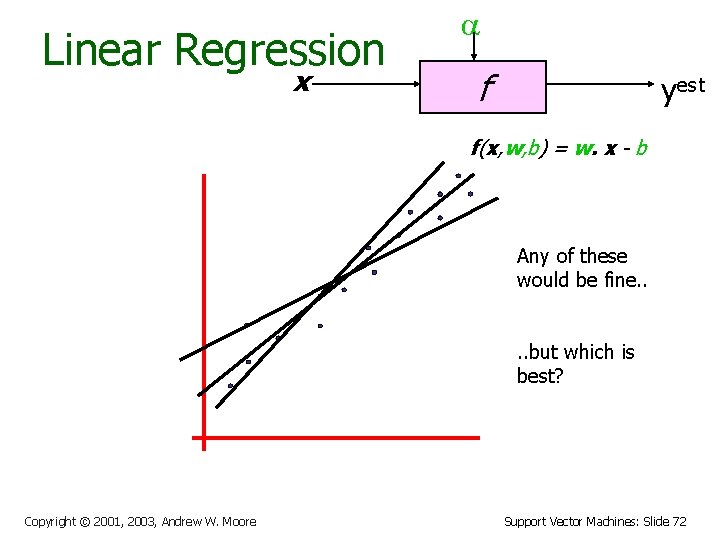 Linear Regression

$\alpha$

$x$

$f$

$y^{est}$

$f(x,w,b) = w. x - b$

Any of these would be fine..

..but which is best?

Copyright © 2001, 2003, Andrew W. Moore

Support Vector Machines: Slide 72